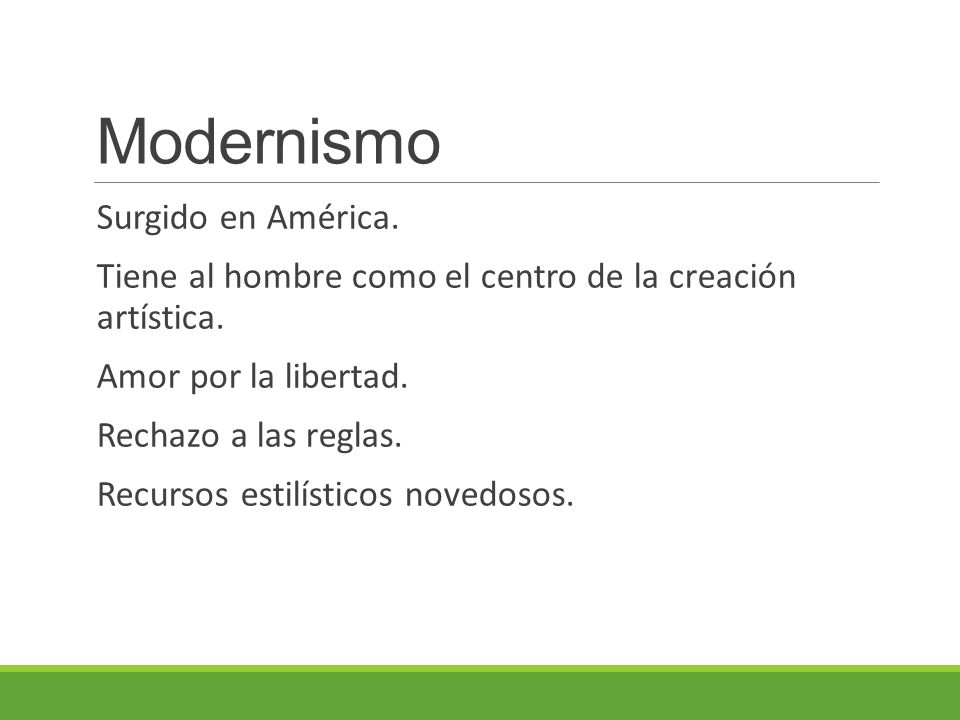 Modernismo

Surgido en América.

Tiene al hombre como el centro de la creación artística.

Amor por la libertad.

Rechazo a las reglas.

Recursos estilísticos novedosos.